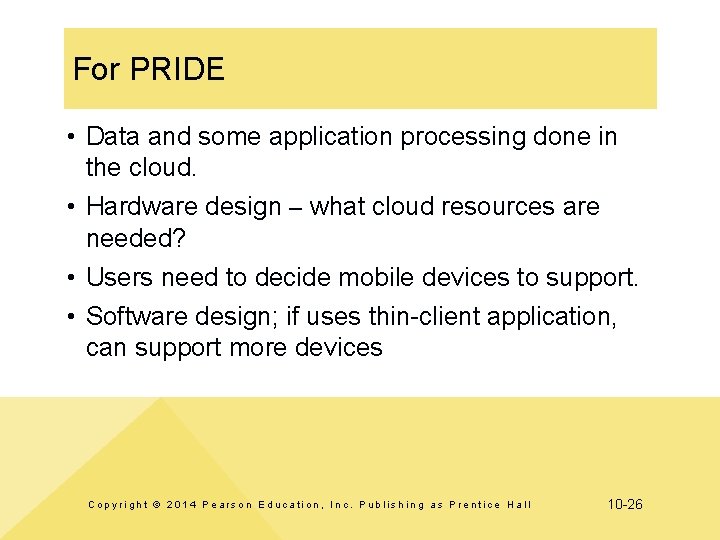 For PRIDE

• Data and some application processing done in the cloud.

• Hardware design – what cloud resources are needed?

• Users need to decide mobile devices to support.

• Software design; if uses thin-client application, can support more devices

Copyright © 2014 Pearson Education, Inc. Publishing as Prentice Hall

10-26